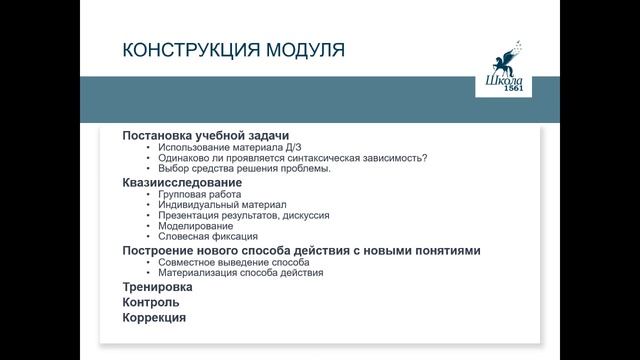 КОНСТРУКЦИЯ МОДУЛЯ

Школа 1561

Постановка учебной задачи
• Использование материала Д/З
• Одинаково ли проявляется синтаксическая зависимость?
• Выбор средства решения проблемы.

Квазиисследование
• Групповая работа
• Индивидуальный материал
• Презентация результатов, дискуссия
• Моделирование
• Словесная фиксация

Построение нового способа действия с новыми понятиями
• Совместное выведение способа
• Материализация способа действия

Тренировка
Контроль
Коррекция